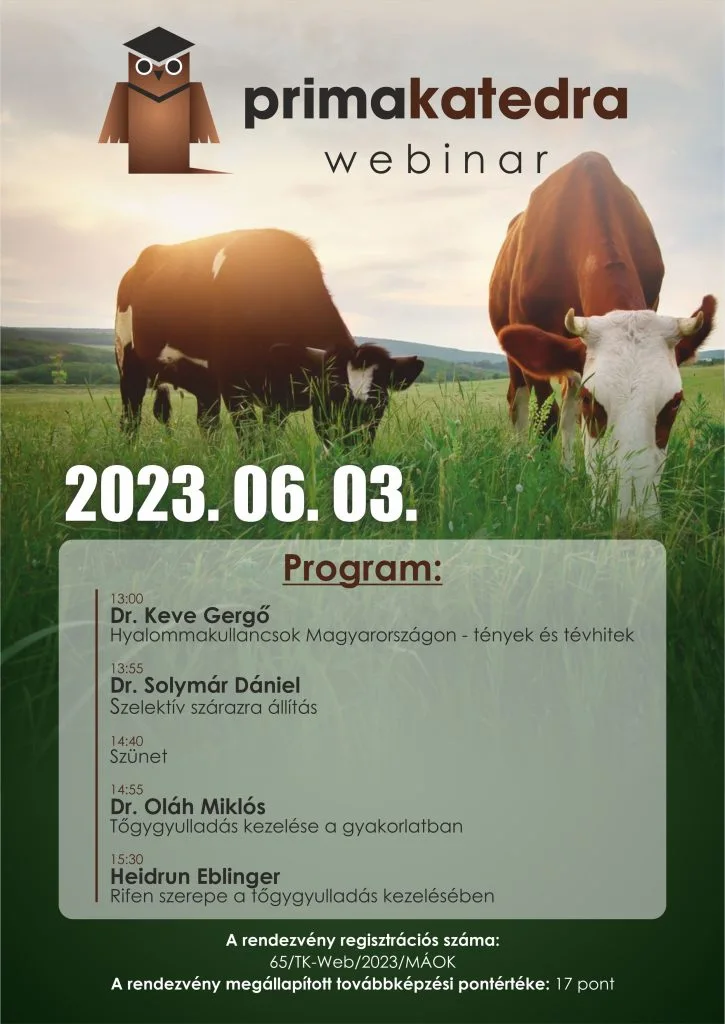 primakatedra
webinar

2023. 06. 03.

Program:

13:00
Dr. Keve Gergő
Hyalommakullancsok Magyarországon - tények és tévhitek

13:55
Dr. Solymár Dániel
Szelektív szárazra állítás

14:40
Szünet

14:55
Dr. Oláh Miklós
Tőgygyulladás kezelése a gyakorlatban

15:30
Heidrun Eblinger
Rifen szerepe a tőgygyulladás kezelésében

A rendezvény regisztrációs száma:
65/TK-Web/2023/MÁOK
A rendezvény megállapított továbbképzési pontértéke: 17 pont